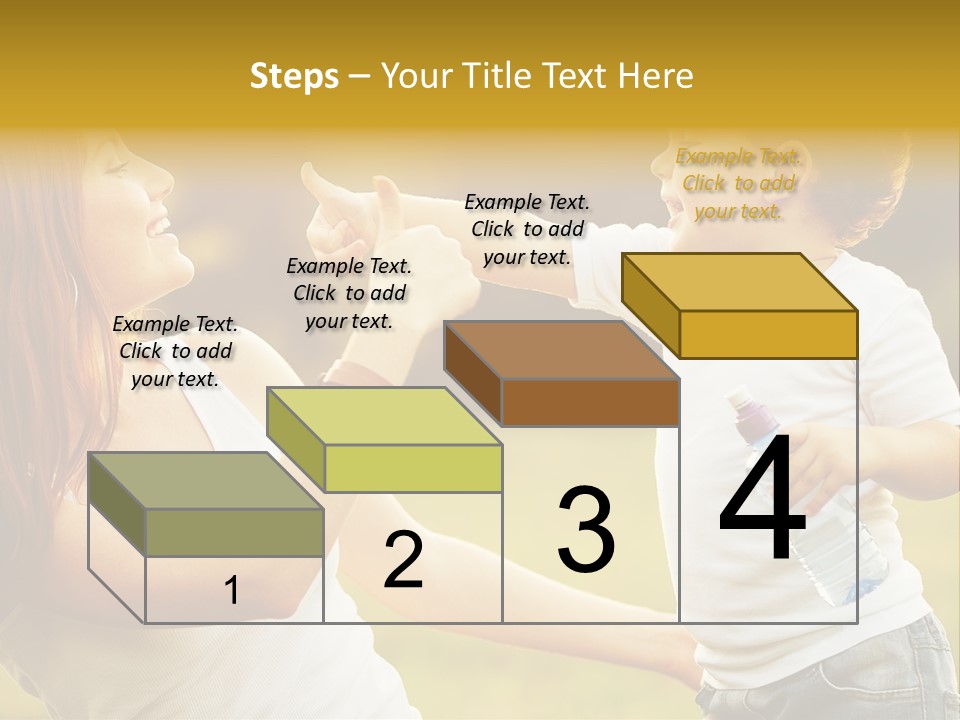 Steps – Your Title Text Here

Example Text. Click to add your text.

Example Text. Click to add your text.

Example Text. Click to add your text.

Example Text. Click to add your text.

1

2

3

4